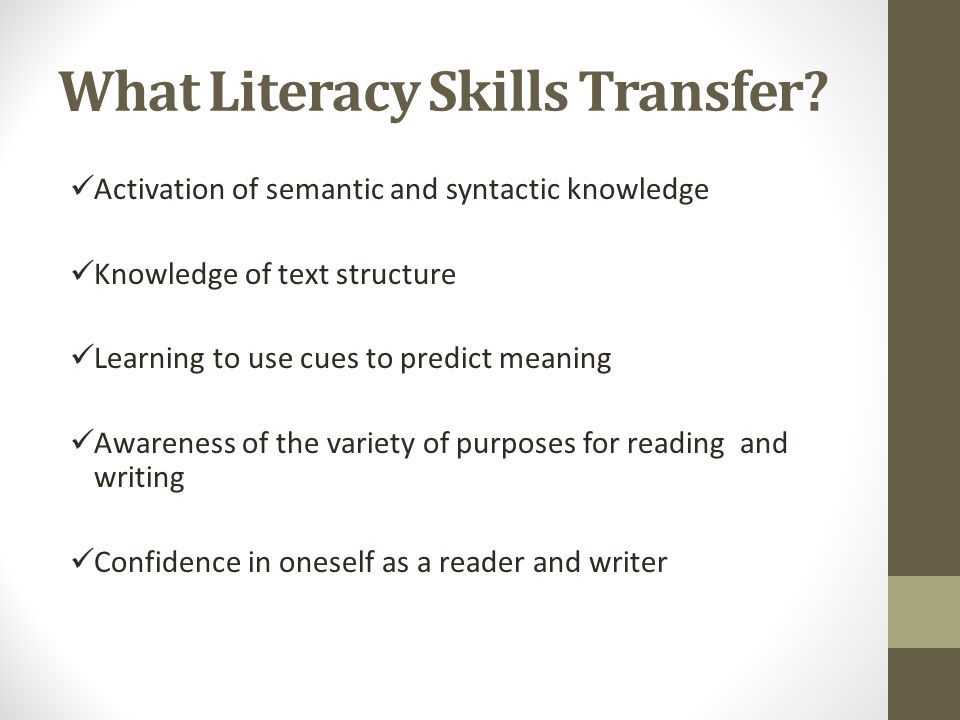 What Literacy Skills Transfer?

✓Activation of semantic and syntactic knowledge

✓Knowledge of text structure

✓Learning to use cues to predict meaning

✓Awareness of the variety of purposes for reading and writing

✓Confidence in oneself as a reader and writer